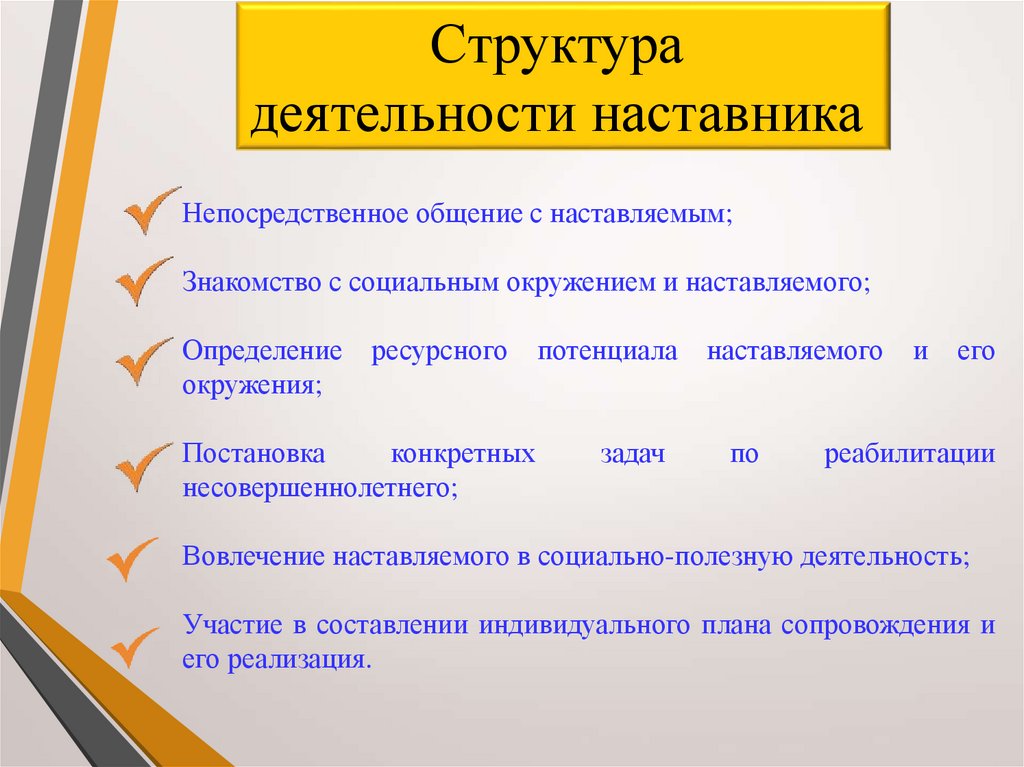 Структура деятельности наставника

Непосредственное общение с наставляемым;

Знакомство с социальным окружением и наставляемого;

Определение ресурсного потенциала наставляемого и его окружения;

Постановка конкретных задач по реабилитации несовершеннолетнего;

Вовлечение наставляемого в социально-полезную деятельность;

Участие в составлении индивидуального плана сопровождения и его реализация.